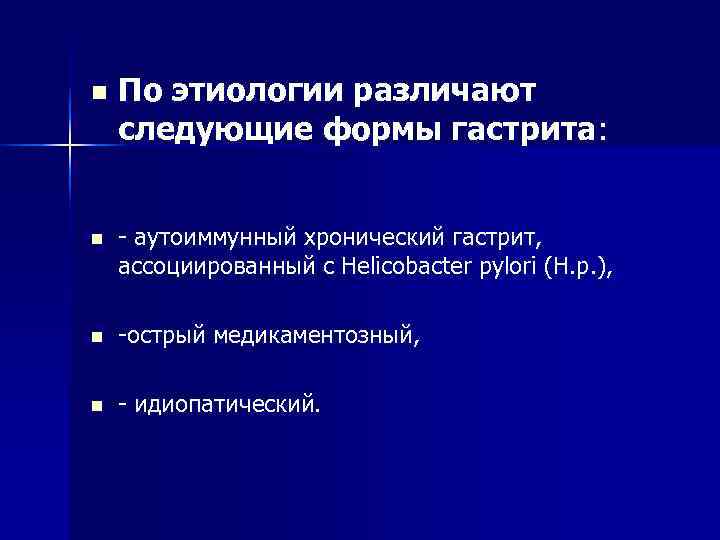 По этиологии различают следующие формы гастрита:

- аутоиммунный хронический гастрит, ассоциированный с Helicobacter pylori (H.p.),

-острый медикаментозный,

- идиопатический.